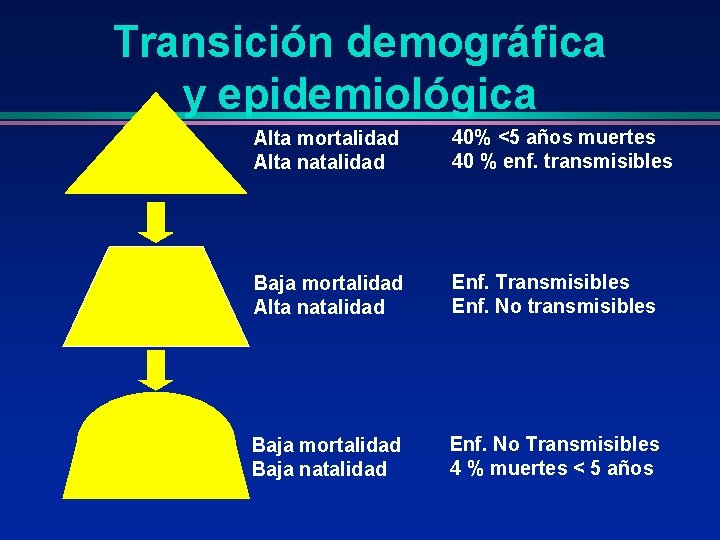 Transición demográfica y epidemiológica

Alta mortalidad
Alta natalidad

40% <5 años muertes
40 % enf. transmisibles

Baja mortalidad
Alta natalidad

Enf. Transmisibles
Enf. No transmisibles

Baja mortalidad
Baja natalidad

Enf. No Transmisibles
4 % muertes < 5 años